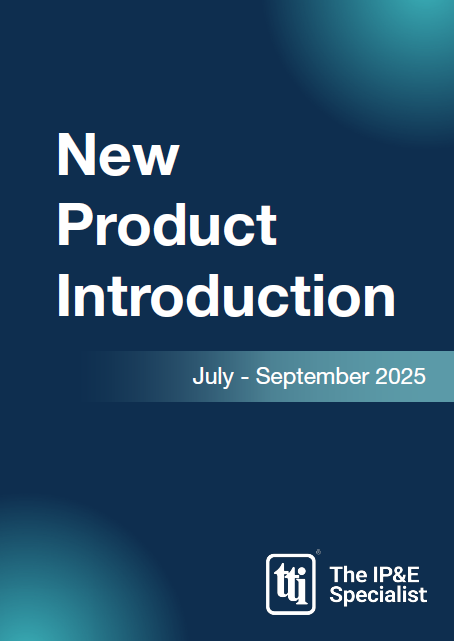 New Product Introduction

July - September 2025

tti®

The IP&E Specialist